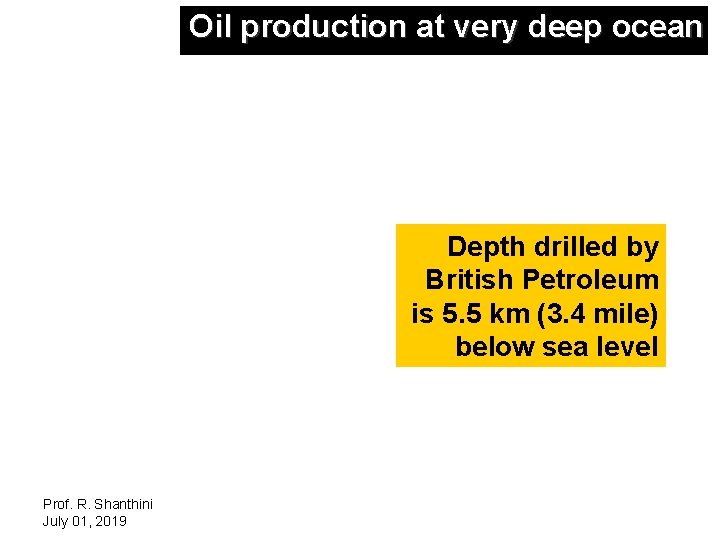 Oil production at very deep ocean

Depth drilled by British Petroleum is 5.5 km (3.4 mile) below sea level

Prof. R. Shanthini
July 01, 2019